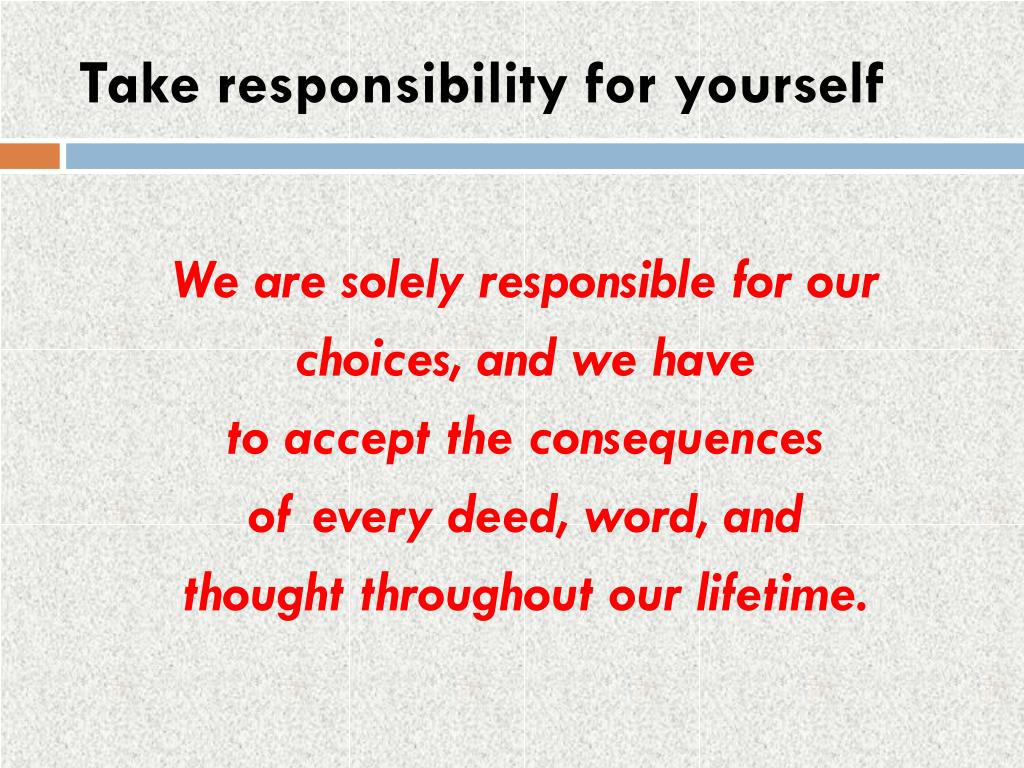 Take responsibility for yourself

We are solely responsible for our choices, and we have to accept the consequences of every deed, word, and thought throughout our lifetime.